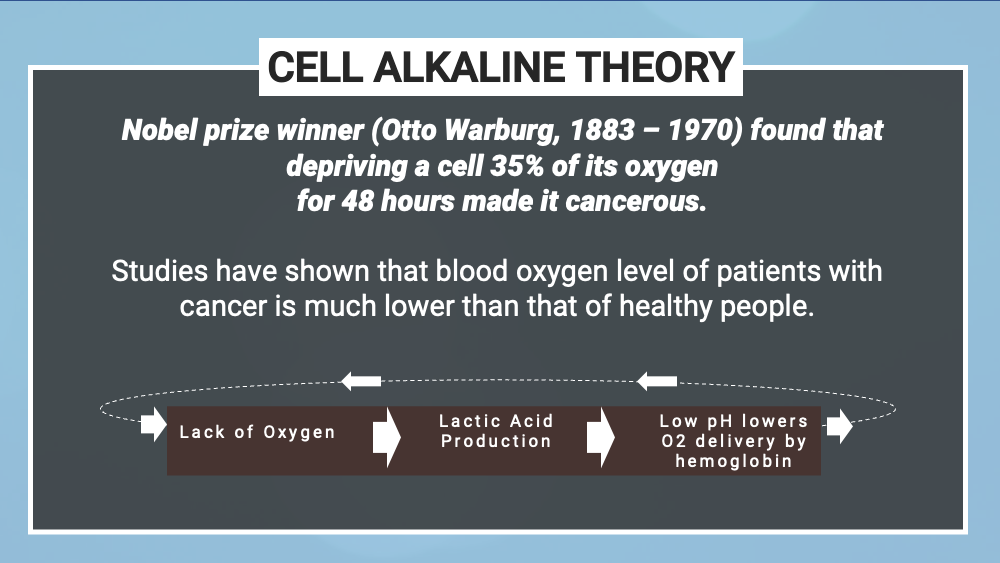 CELL ALKALINE THEORY

Nobel prize winner (Otto Warburg, 1883 – 1970) found that depriving a cell 35% of its oxygen for 48 hours made it cancerous.

Studies have shown that blood oxygen level of patients with cancer is much lower than that of healthy people.

Lack of Oxygen

Lactic Acid Production

Low pH lowers O2 delivery by hemoglobin